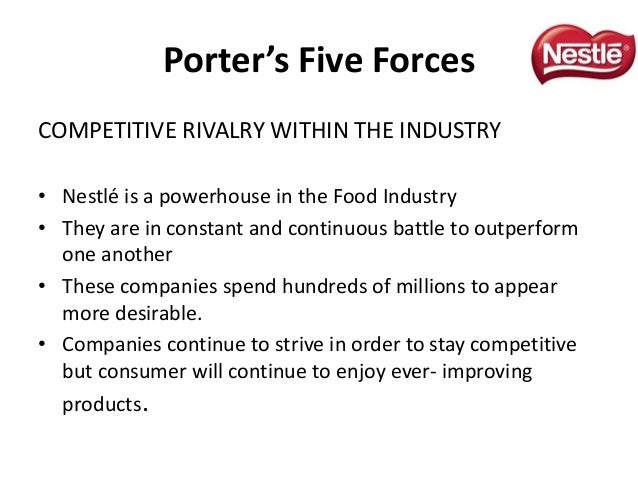 Porter's Five Forces

Nestle®

COMPETITIVE RIVALRY WITHIN THE INDUSTRY

• Nestlé is a powerhouse in the Food Industry
• They are in constant and continuous battle to outperform one another
• These companies spend hundreds of millions to appear more desirable.
• Companies continue to strive in order to stay competitive but consumer will continue to enjoy ever- improving products.